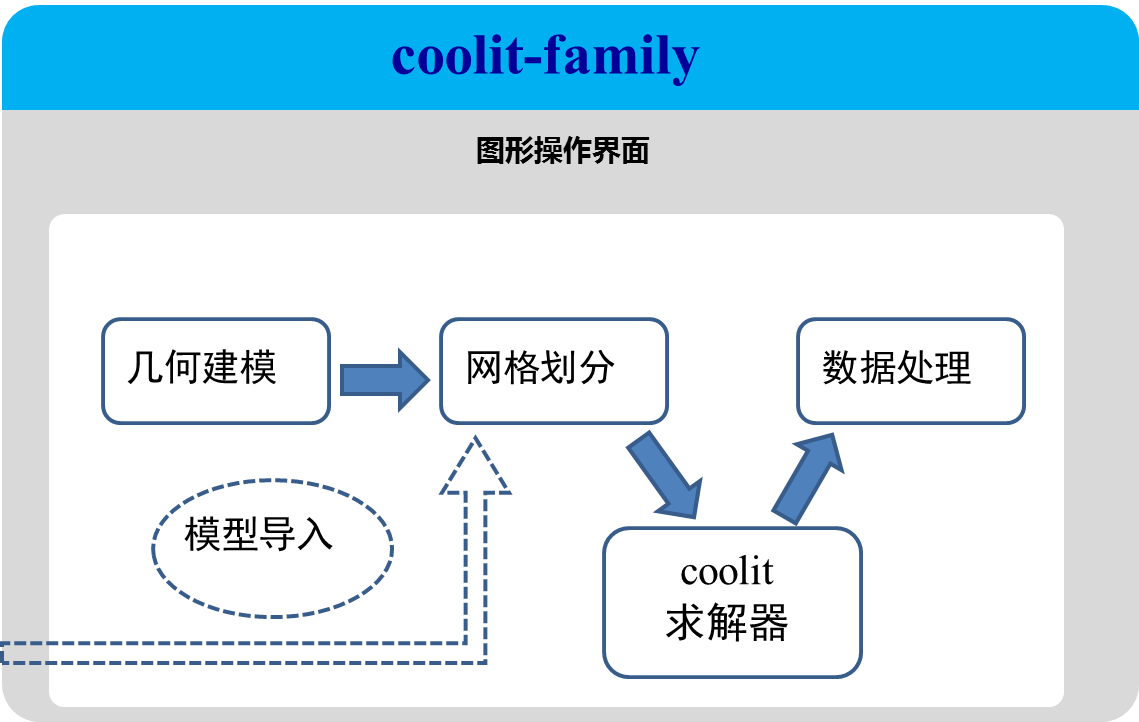 coolit-family

图形操作界面

几何建模

网格划分

数据处理

模型导入

coolit
求解器